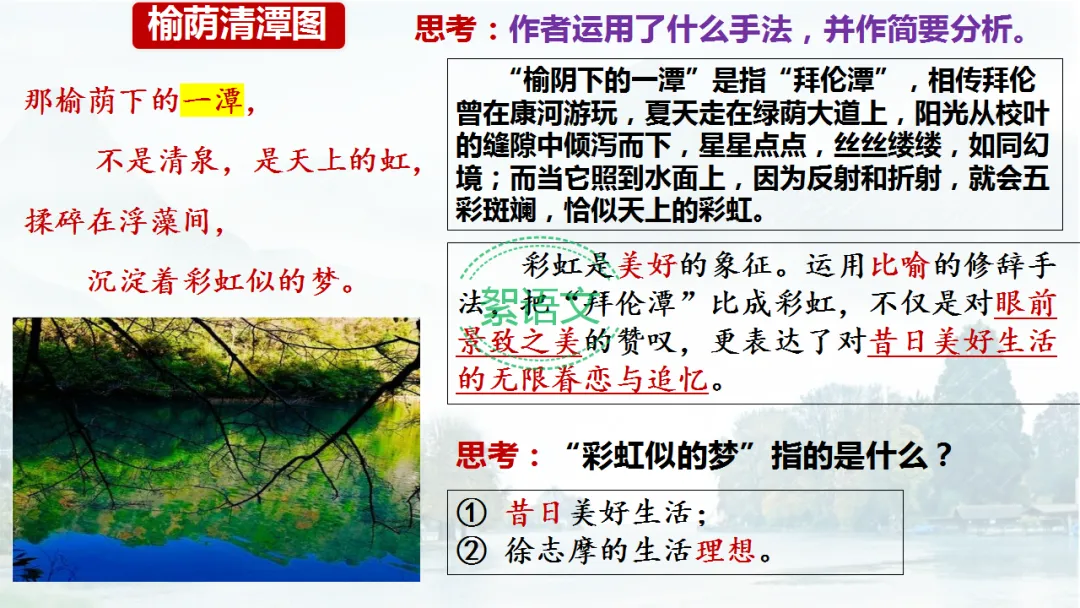 榆荫清潭图

思考：作者运用了什么手法，并作简要分析。

那榆荫下的一潭，
不是清泉，是天上的虹，
揉碎在浮藻间，
沉淀着彩虹似的梦。

“榆阴下的一潭”是指“拜伦潭”，相传拜伦曾在康河游玩，夏天走在绿荫大道上，阳光从校叶的缝隙中倾泻而下，星星点点，丝丝缕缕，如同幻境；而当它照到水面上，因为反射和折射，就会五彩斑斓，恰似天上的彩虹。

彩虹是美好的象征。运用比喻的修辞手法，把“拜伦潭”比成彩虹，不仅是对眼前景致之美的赞叹，更表达了对昔日美好生活的无限眷恋与追忆。

絮语文

思考：“彩虹似的梦”指的是什么？

① 昔日美好生活；
② 徐志摩的生活理想。